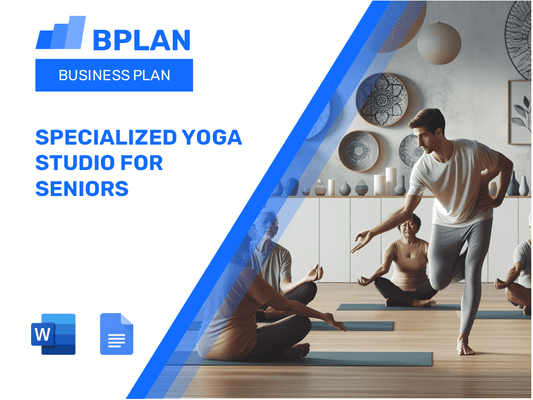 BPLAN

BUSINESS PLAN

SPECIALIZED YOGA STUDIO FOR SENIORS

W